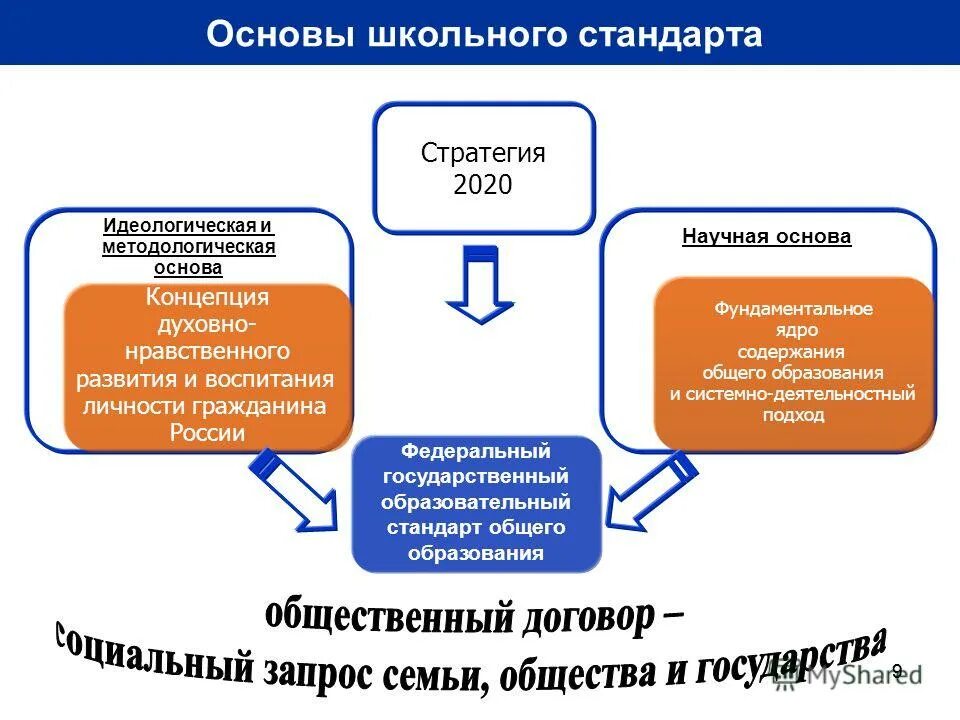 Основы школьного стандарта

Стратегия 2020

Идеологическая и методологическая основа

Концепция духовно-нравственного развития и воспитания личности гражданина России

Научная основа

Фундаментальное ядро содержания общего образования и системно-деятельностный подход

Федеральный государственный образовательный стандарт общего образования

общественный договор –
социальный запрос семьи, общества и государства

MyShared

9